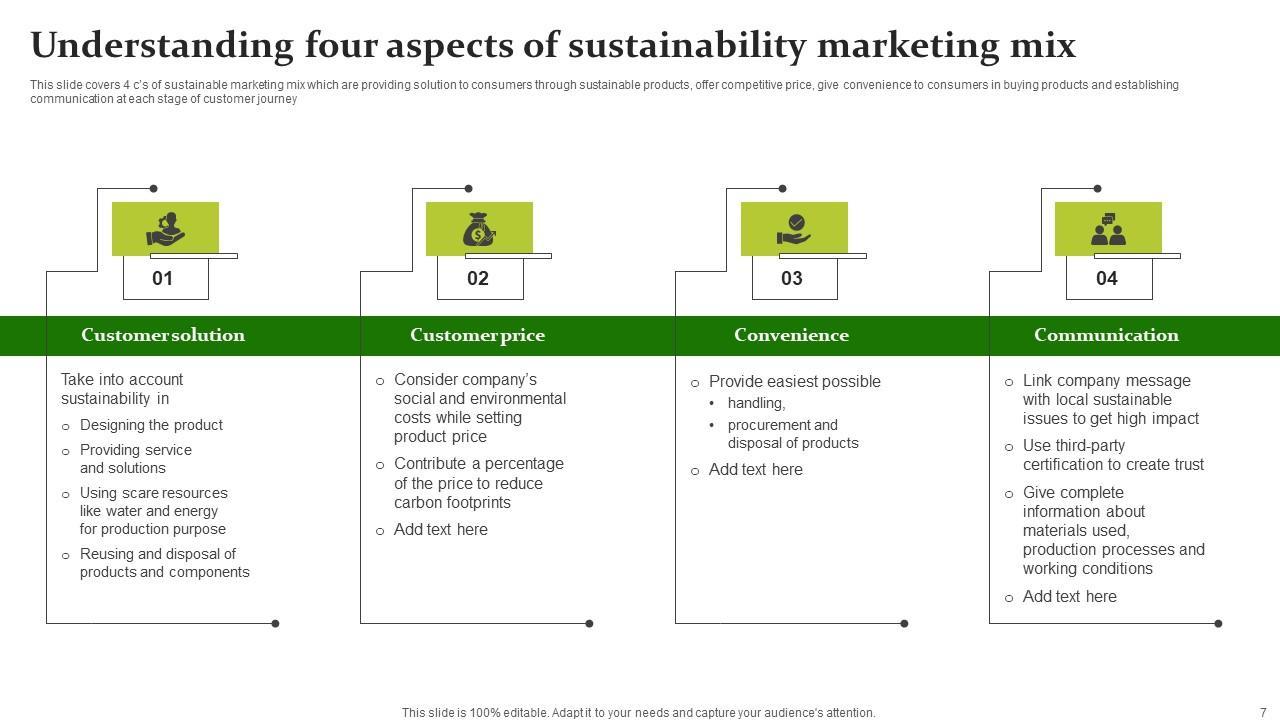 Understanding four aspects of sustainability marketing mix

This slide covers 4 c's of sustainable marketing mix which are providing solution to consumers through sustainable products, offer competitive price, give convenience to consumers in buying products and establishing communication at each stage of customer journey

01

Customer solution

Take into account sustainability in

○ Designing the product
○ Providing service and solutions
○ Using scare resources like water and energy for production purpose
○ Reusing and disposal of products and components

02

Customer price

○ Consider company's social and environmental costs while setting product price
○ Contribute a percentage of the price to reduce carbon footprints
○ Add text here

03

Convenience

○ Provide easiest possible
• handling,
• procurement and disposal of products
○ Add text here

04

Communication

○ Link company message with local sustainable issues to get high impact
○ Use third-party certification to create trust
○ Give complete information about materials used, production processes and working conditions
○ Add text here

This slide is 100% editable. Adapt it to your needs and capture your audience's attention.

7